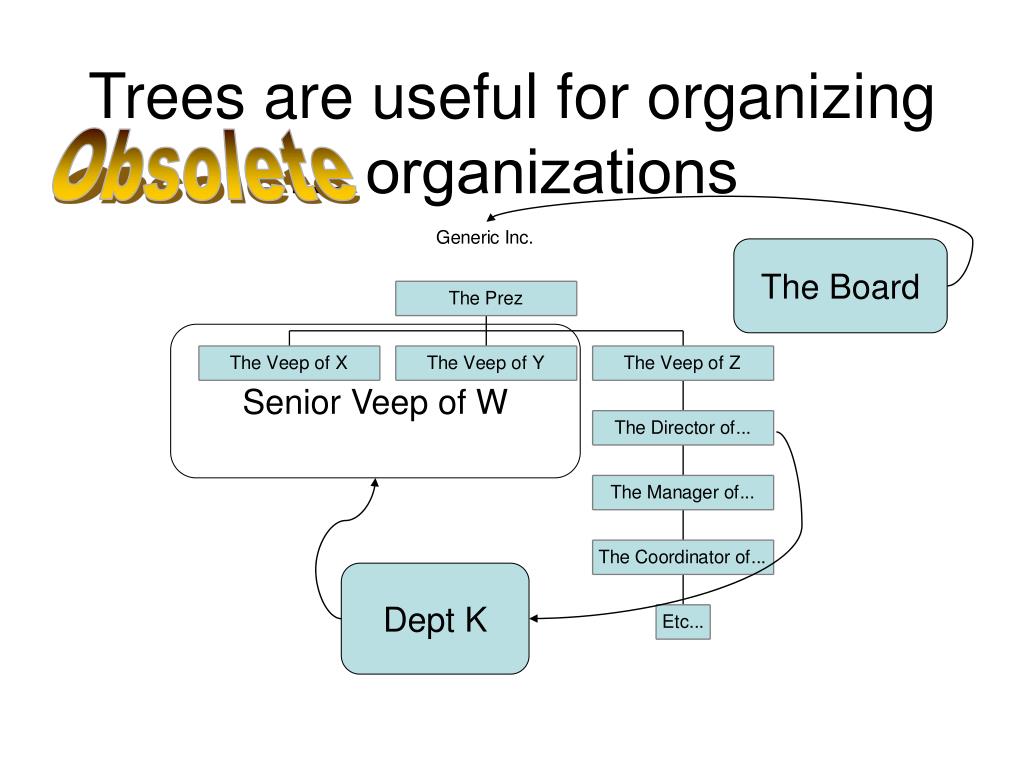 Trees are useful for organizing Obsolete organizations

Generic Inc.

The Board

The Prez

The Veep of X

The Veep of Y

The Veep of Z

Senior Veep of W

The Director of...

The Manager of...

The Coordinator of...

Etc...

Dept K